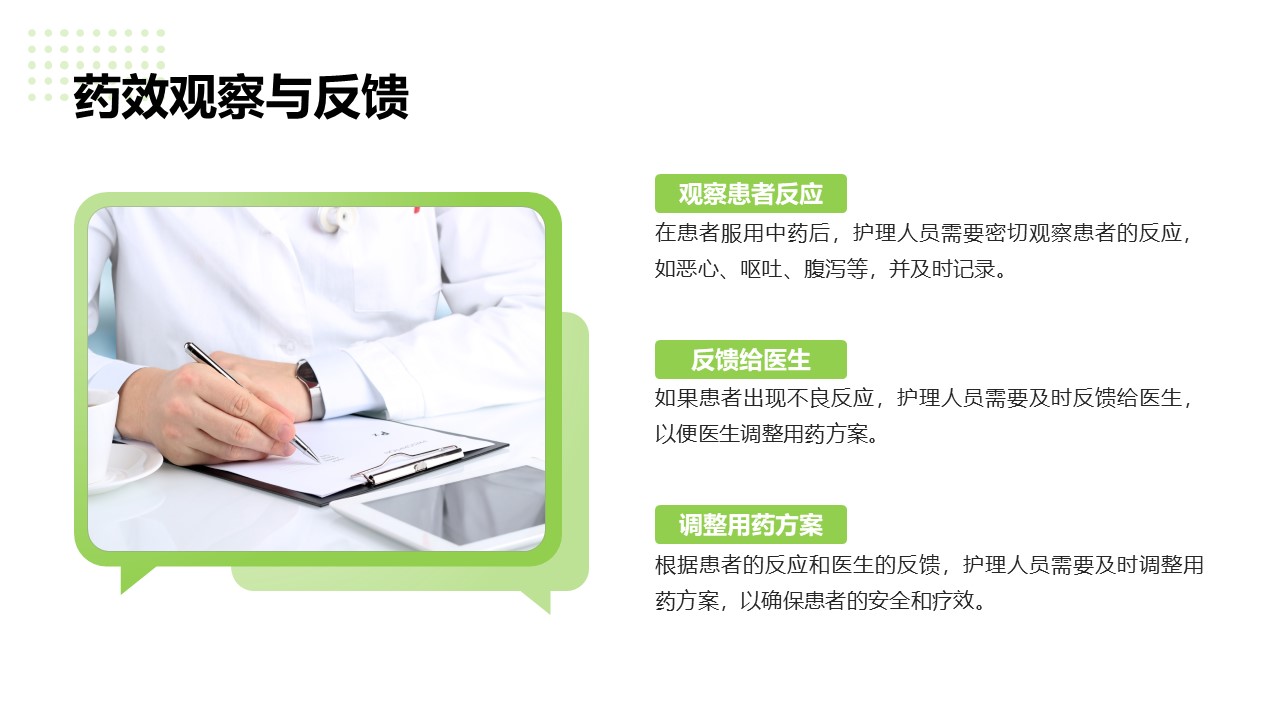 药效观察与反馈

观察患者反应

在患者服用中药后，护理人员需要密切观察患者的反应，如恶心、呕吐、腹泻等，并及时记录。

反馈给医生

如果患者出现不良反应，护理人员需要及时反馈给医生，以便医生调整用药方案。

调整用药方案

根据患者的反应和医生的反馈，护理人员需要及时调整用药方案，以确保患者的安全和疗效。